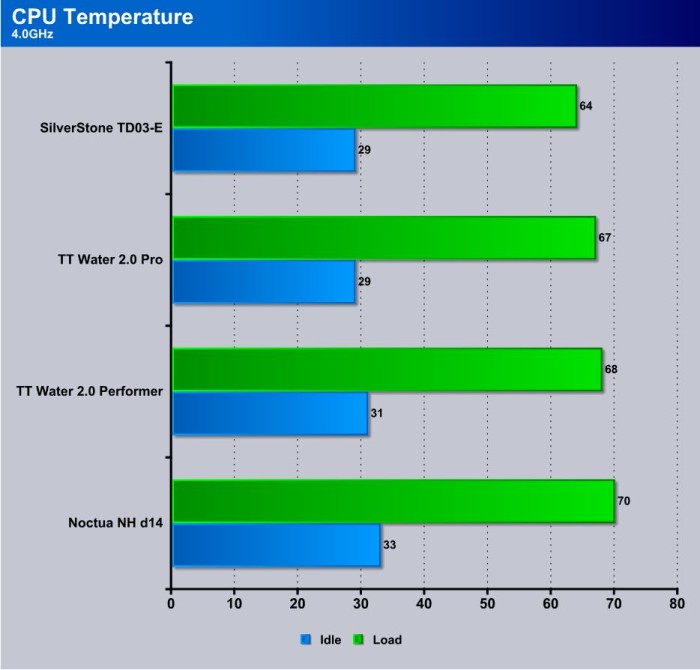 CPU Temperature
4.0GHz

SilverStone TD03-E
64
29

TT Water 2.0 Pro
67
29

TT Water 2.0 Performer
68
31

Noctua NH d14
70
33

0 10 20 30 40 50 60 70 80

Idle Load